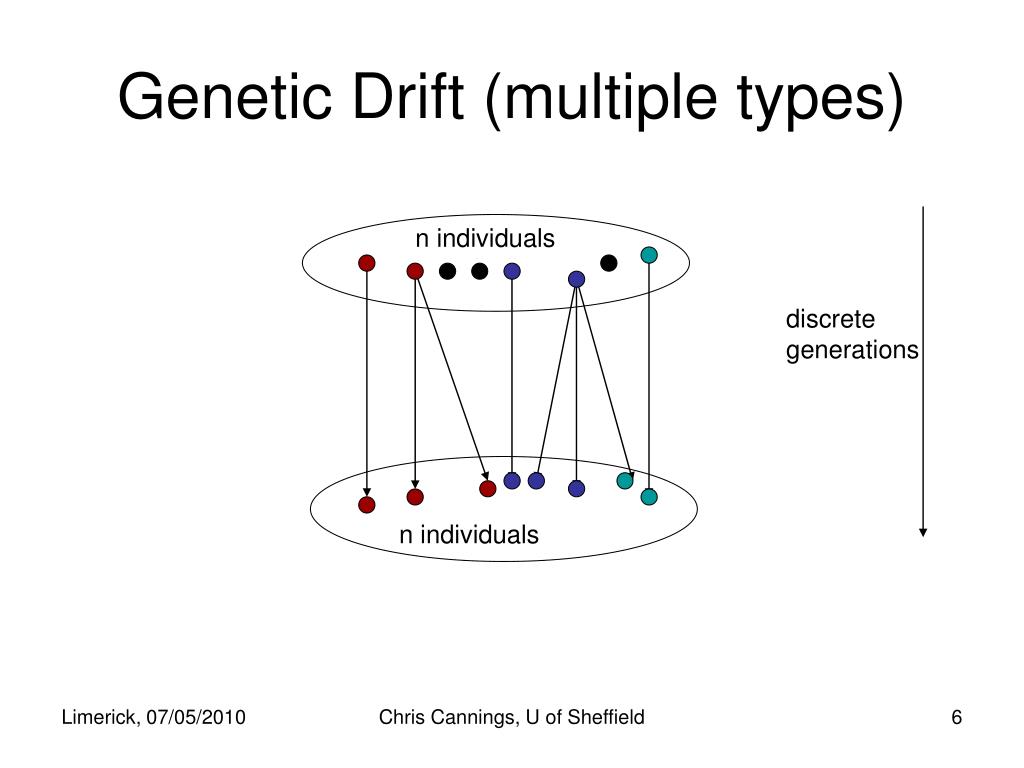 Genetic Drift (multiple types)

n individuals

discrete generations

n individuals

Limerick, 07/05/2010

Chris Cannings, U of Sheffield

6